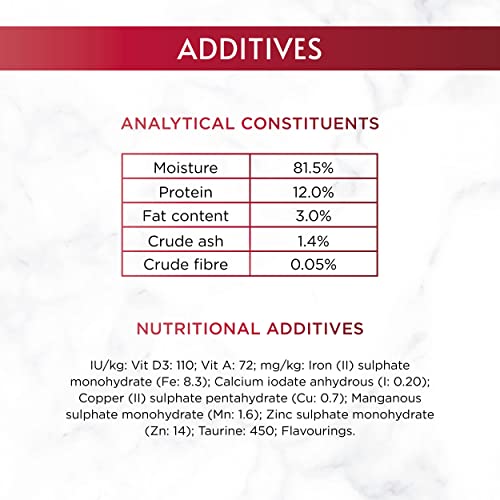 ADDITIVES

ANALYTICAL CONSTITUENTS

| Moisture | 81.5% |
|---|---|
| Protein | 12.0% |
| Fat content | 3.0% |
| Crude ash | 1.4% |
| Crude fibre | 0.05% |

NUTRITIONAL ADDITIVES

IU/kg: Vit D3: 110; Vit A: 72; mg/kg: Iron (II) sulphate monohydrate (Fe: 8.3); Calcium iodate anhydrous (I: 0.20); Copper (II) sulphate pentahydrate (Cu: 0.7); Manganous sulphate monohydrate (Mn: 1.6); Zinc sulphate monohydrate (Zn: 14); Taurine: 450; Flavourings.